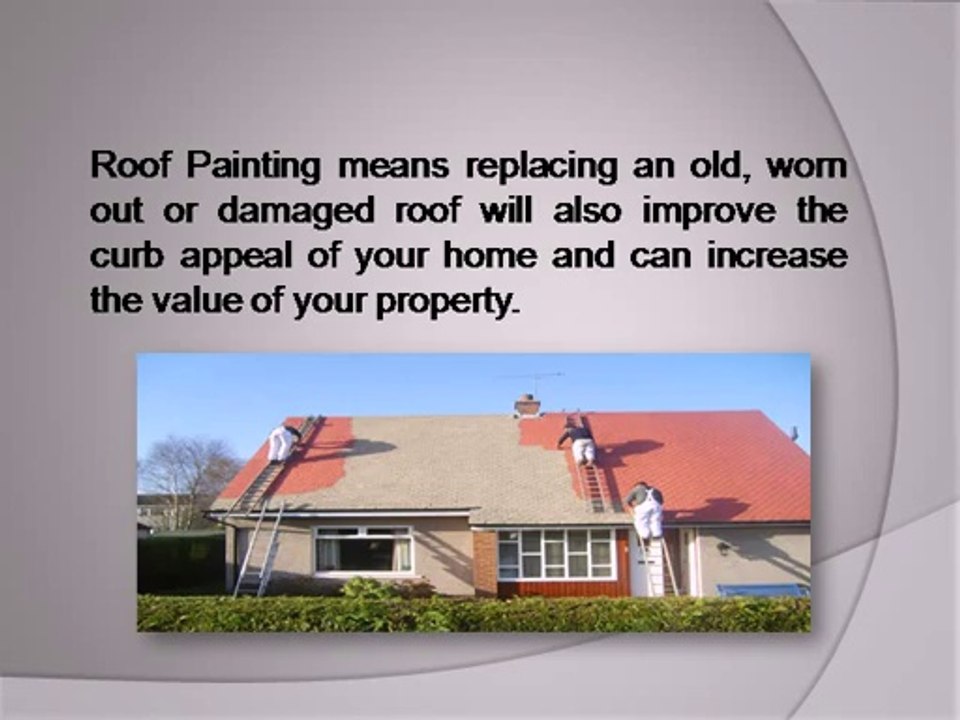 Roof Painting means replacing an old, worn out or damaged roof will also improve the curb appeal of your home and can increase the value of your property.